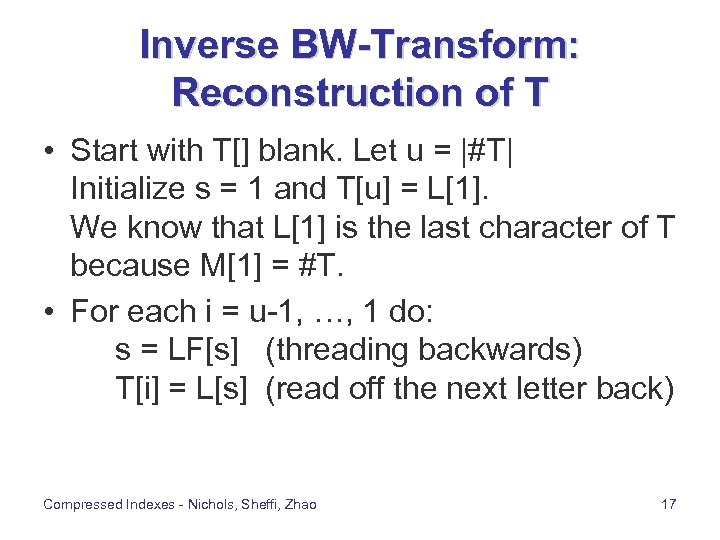 Inverse BW-Transform: Reconstruction of T

• Start with T[] blank. Let u = |#T|
Initialize s = 1 and T[u] = L[1].
We know that L[1] is the last character of T because M[1] = #T.

• For each i = u-1, …, 1 do:
s = LF[s] (threading backwards)
T[i] = L[s] (read off the next letter back)

Compressed Indexes - Nichols, Sheffi, Zhao

17